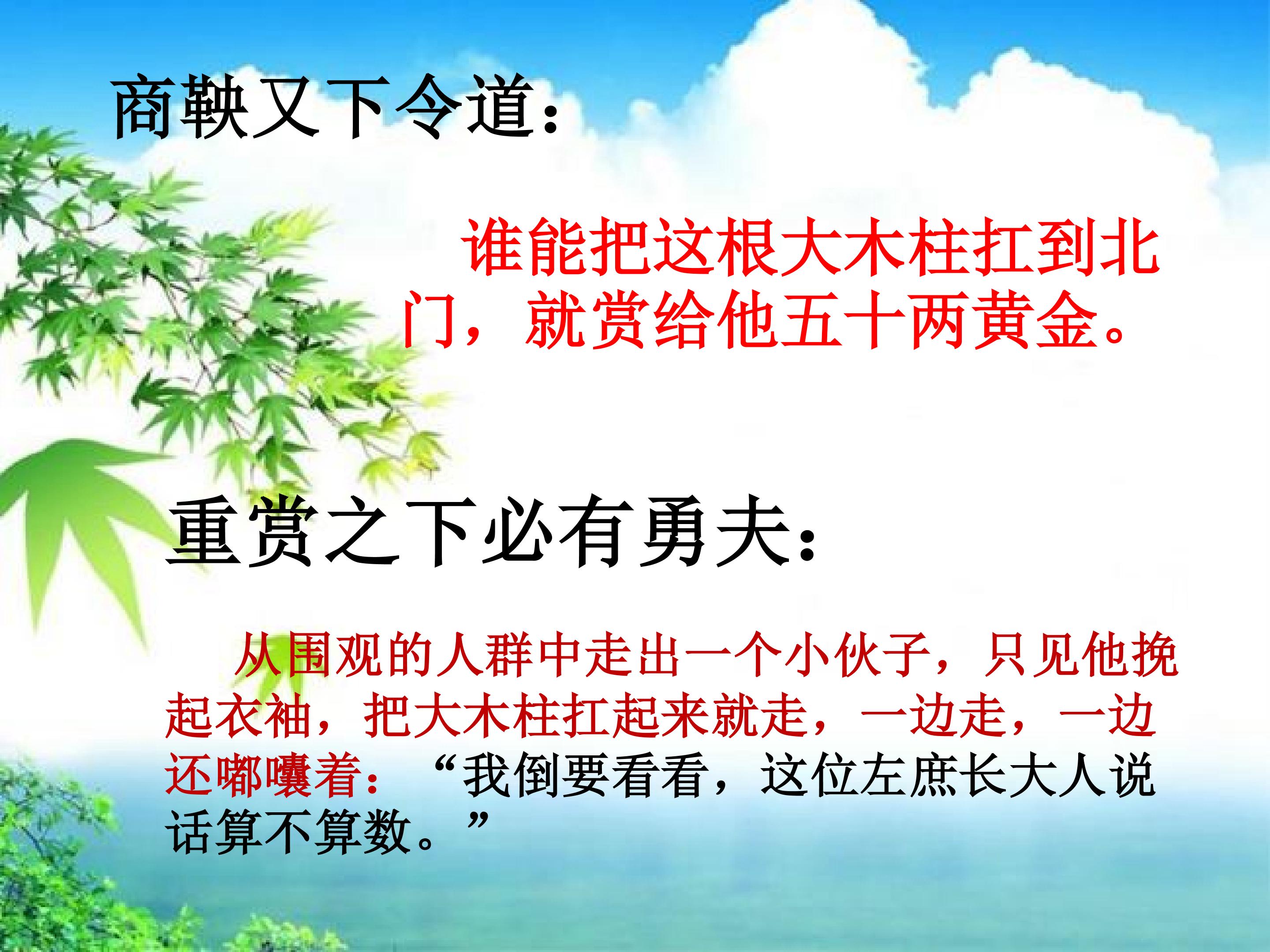 商鞅又下令道：

谁能把这根大木柱扛到北门，就赏给他五十两黄金。

重赏之下必有勇夫：

从围观的人群中走出一个小伙子，只见他挽起衣袖，把大木柱扛起来就走，一边走，一边还嘟囔着：“我倒要看看，这位左庶长大人说话算不算数。”